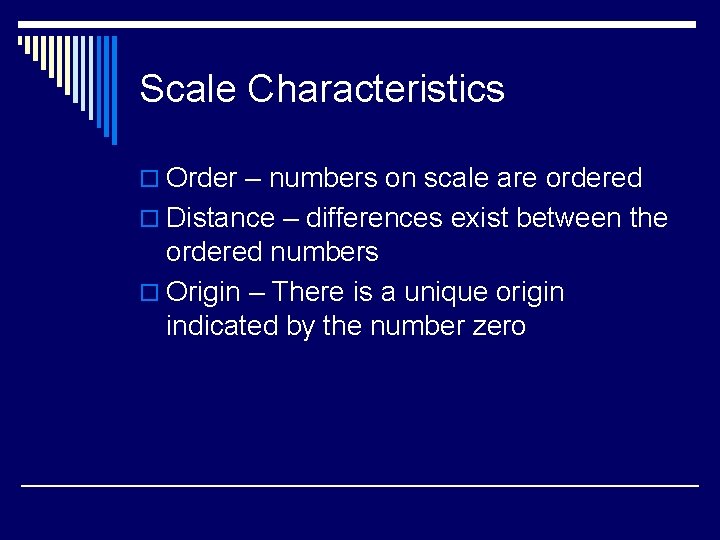 Scale Characteristics

Order – numbers on scale are ordered

Distance – differences exist between the ordered numbers

Origin – There is a unique origin indicated by the number zero